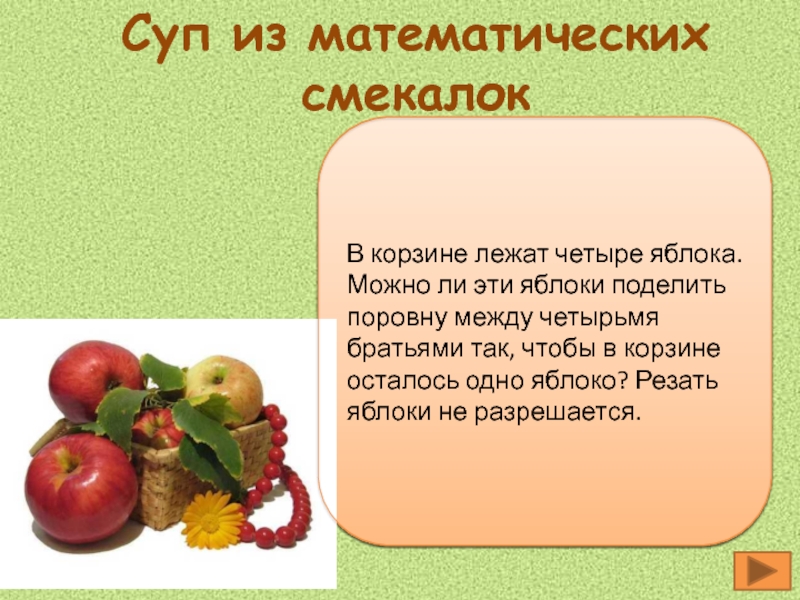 Суп из математических смекалок

В корзине лежат четыре яблока. Можно ли эти яблоки поделить поровну между четырьмя братьями так, чтобы в корзине осталось одно яблоко? Резать яблоки не разрешается.